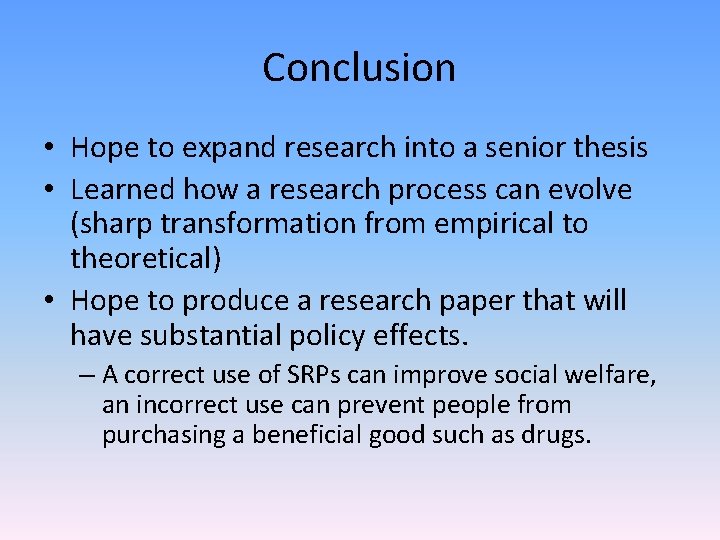 Conclusion

• Hope to expand research into a senior thesis
• Learned how a research process can evolve (sharp transformation from empirical to theoretical)
• Hope to produce a research paper that will have substantial policy effects.
– A correct use of SRPs can improve social welfare, an incorrect use can prevent people from purchasing a beneficial good such as drugs.